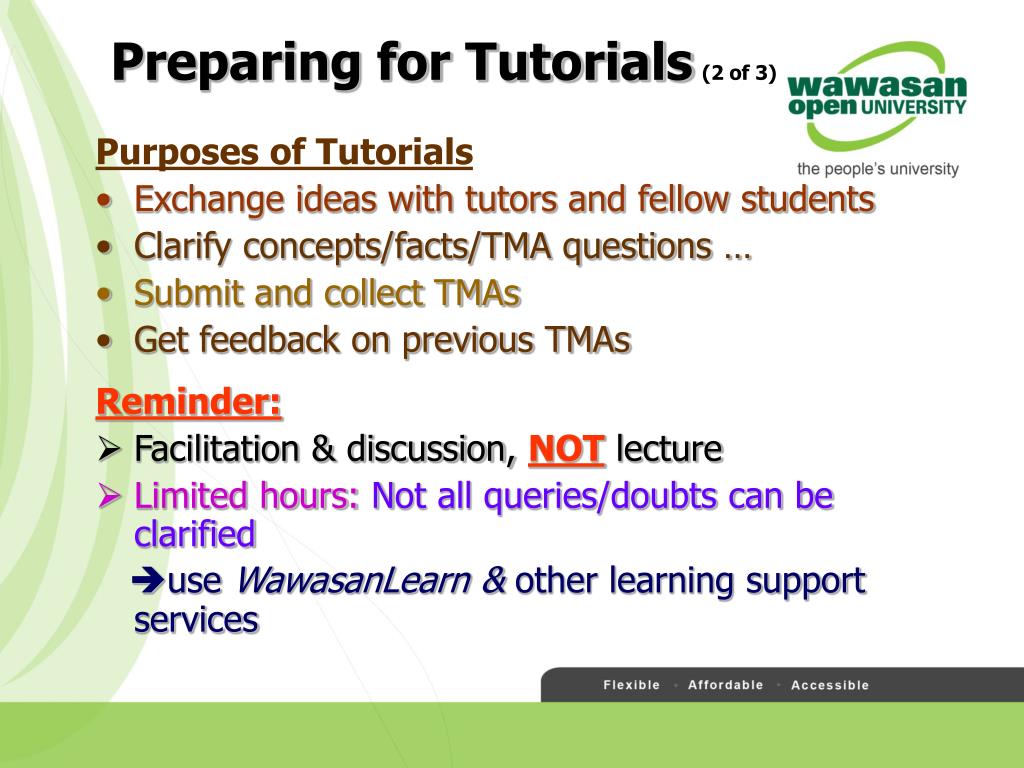 Preparing for Tutorials (2 of 3)

wawasan open UNIVERSITY
the people's university

Purposes of Tutorials
• Exchange ideas with tutors and fellow students
• Clarify concepts/facts/TMA questions …
• Submit and collect TMAs
• Get feedback on previous TMAs

Reminder:
➢ Facilitation & discussion, NOT lecture
➢ Limited hours: Not all queries/doubts can be clarified
➔use WawasanLearn & other learning support services

Flexible • Affordable • Accessible